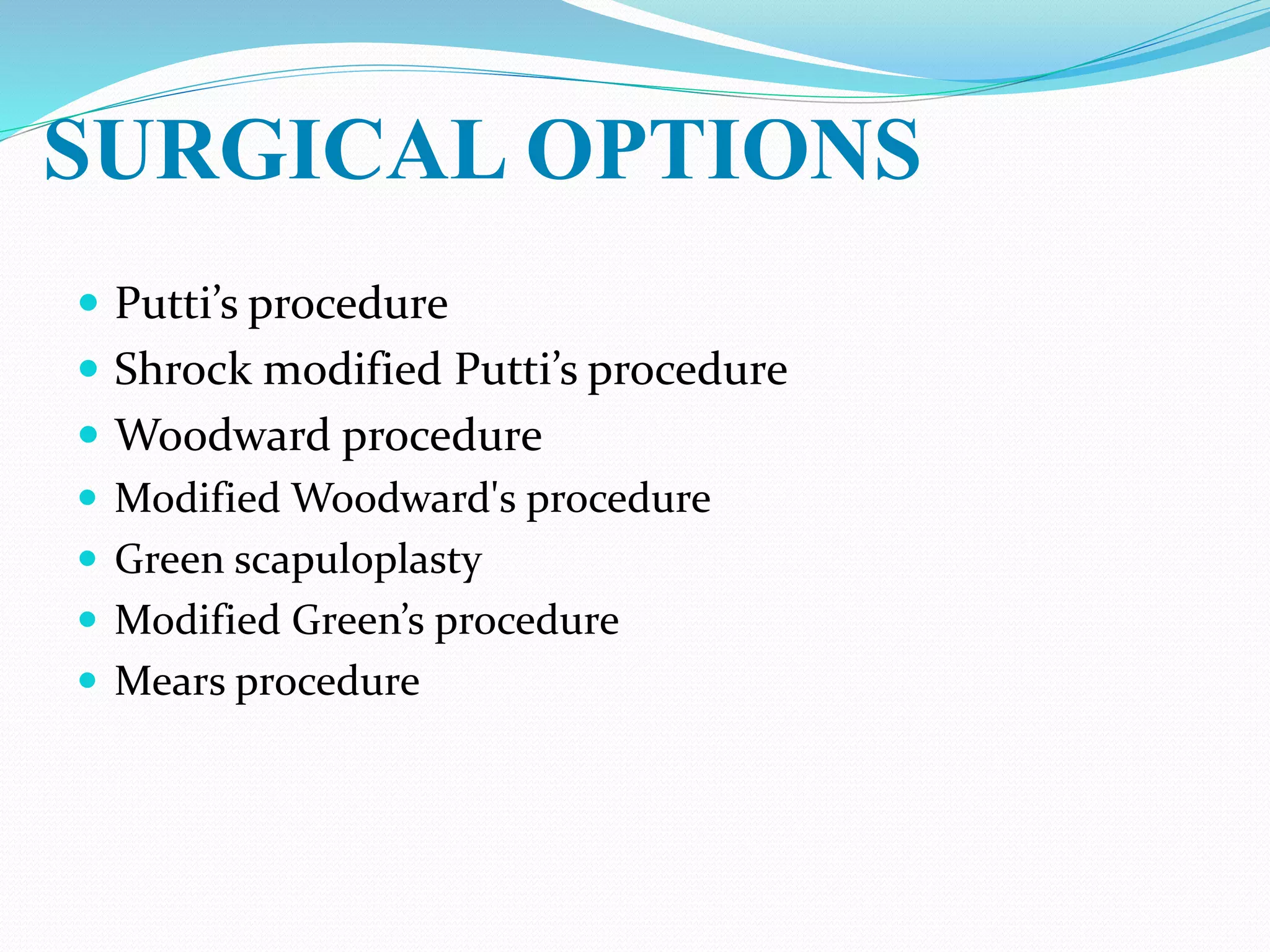 SURGICAL OPTIONS

- Putti’s procedure
- Shrock modified Putti’s procedure
- Woodward procedure
- Modified Woodward's procedure
- Green scapuloplasty
- Modified Green’s procedure
- Mears procedure